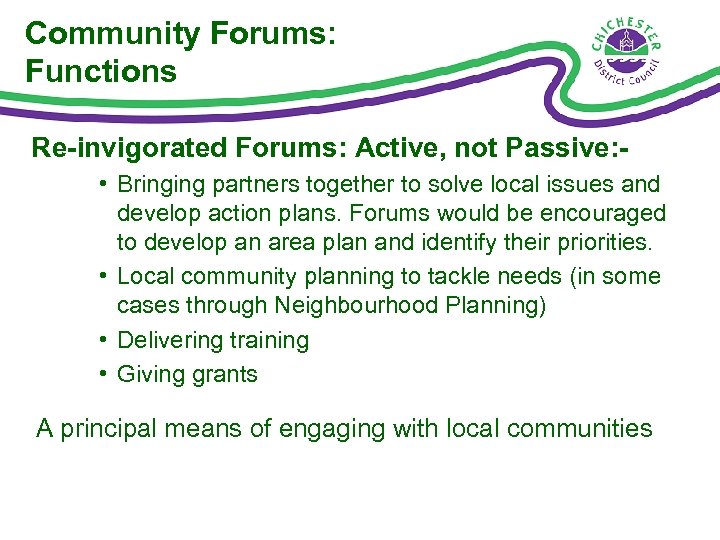 Community Forums: Functions

CHICHESTER District Council

Re-invigorated Forums: Active, not Passive:-

• Bringing partners together to solve local issues and develop action plans. Forums would be encouraged to develop an area plan and identify their priorities.
• Local community planning to tackle needs (in some cases through Neighbourhood Planning)
• Delivering training
• Giving grants

A principal means of engaging with local communities